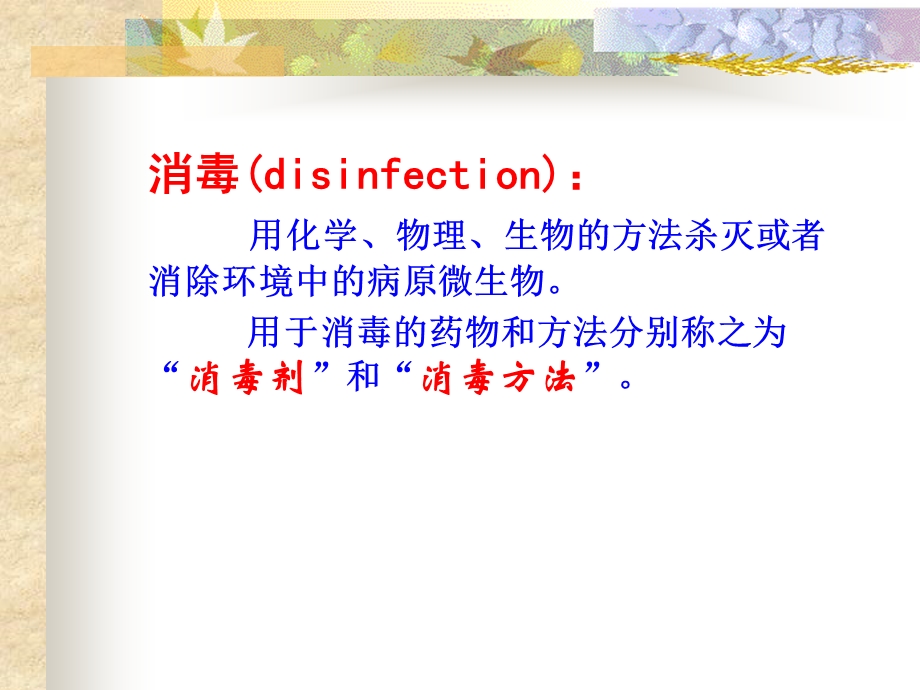 消毒(disinfection)：

用化学、物理、生物的方法杀灭或者消除环境中的病原微生物。

用于消毒的药物和方法分别称之为“消毒剂”和“消毒方法”。